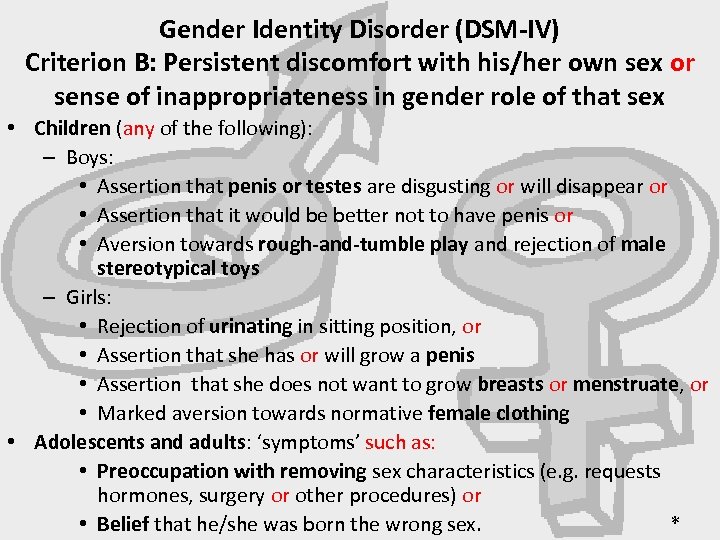 Gender Identity Disorder (DSM-IV)
Criterion B: Persistent discomfort with his/her own sex or sense of inappropriateness in gender role of that sex

• Children (any of the following):
– Boys:
• Assertion that penis or testes are disgusting or will disappear or
• Assertion that it would be better not to have penis or
• Aversion towards rough-and-tumble play and rejection of male stereotypical toys
– Girls:
• Rejection of urinating in sitting position, or
• Assertion that she has or will grow a penis
• Assertion that she does not want to grow breasts or menstruate, or
• Marked aversion towards normative female clothing
• Adolescents and adults: ‘symptoms’ such as:
• Preoccupation with removing sex characteristics (e.g. requests hormones, surgery or other procedures) or
• Belief that he/she was born the wrong sex.

*